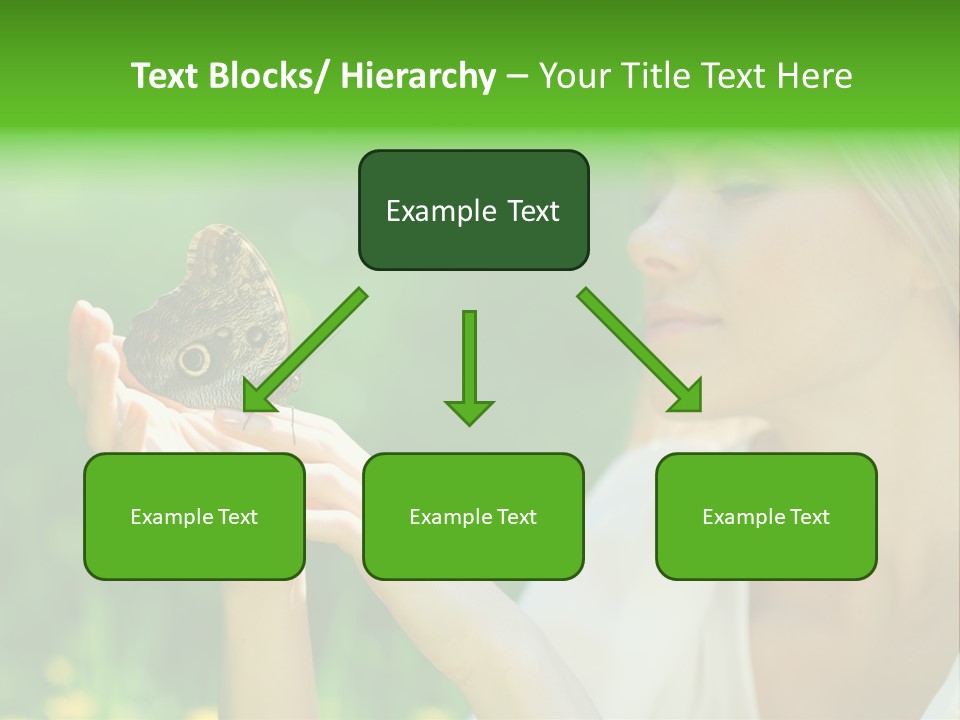 Text Blocks/ Hierarchy – Your Title Text Here

Example Text

Example Text

Example Text

Example Text